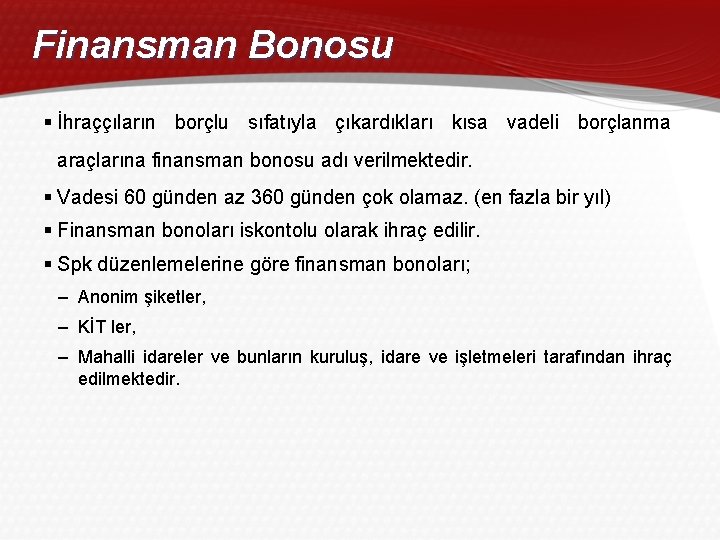 Finansman Bonosu

▪ İhraççıların borçlu sıfatıyla çıkardıkları kısa vadeli borçlanma araçlarına finansman bonosu adı verilmektedir.

▪ Vadesi 60 günden az 360 günden çok olamaz. (en fazla bir yıl)

▪ Finansman bonoları iskontolu olarak ihraç edilir.

▪ Spk düzenlemelerine göre finansman bonoları;

– Anonim şiketler,

– KİT ler,

– Mahalli idareler ve bunların kuruluş, idare ve işletmeleri tarafından ihraç edilmektedir.